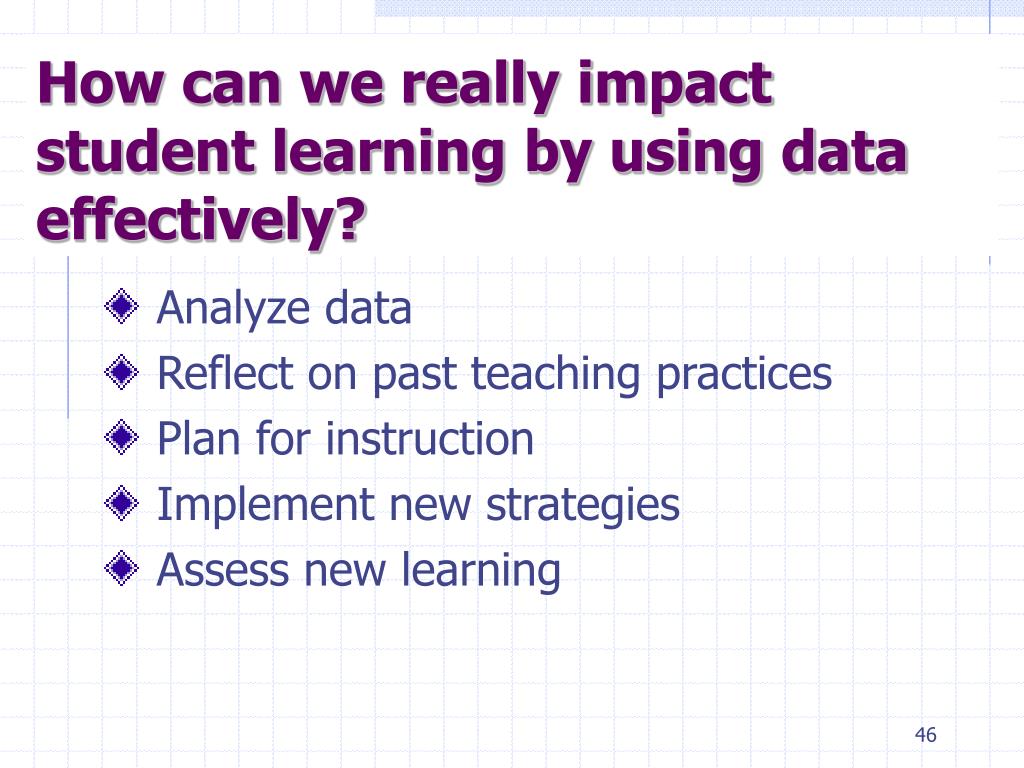 How can we really impact student learning by using data effectively?

Analyze data
Reflect on past teaching practices
Plan for instruction
Implement new strategies
Assess new learning

46